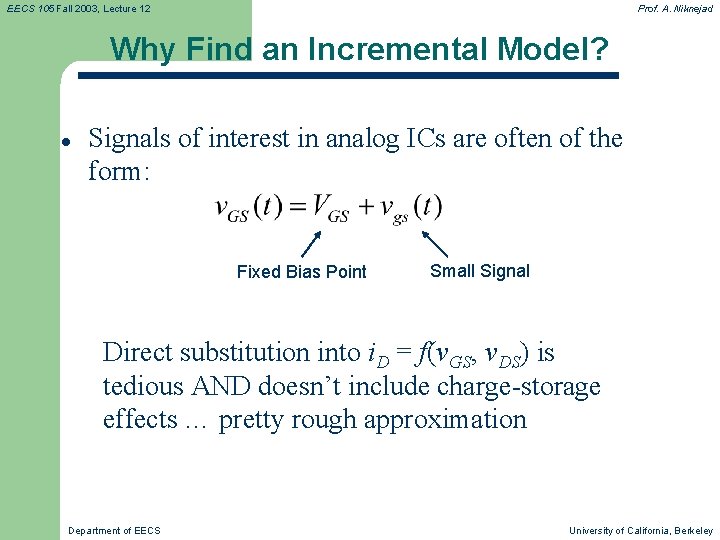 EECS 105 Fall 2003, Lecture 12

Prof. A. Niknejad

Why Find an Incremental Model?

• Signals of interest in analog ICs are often of the form:

$v_{GS}(t) = V_{GS} + v_{gs}(t)$

Fixed Bias Point

Small Signal

Direct substitution into $i_D = f(v_{GS}, v_{DS})$ is tedious AND doesn't include charge-storage effects … pretty rough approximation

Department of EECS

University of California, Berkeley